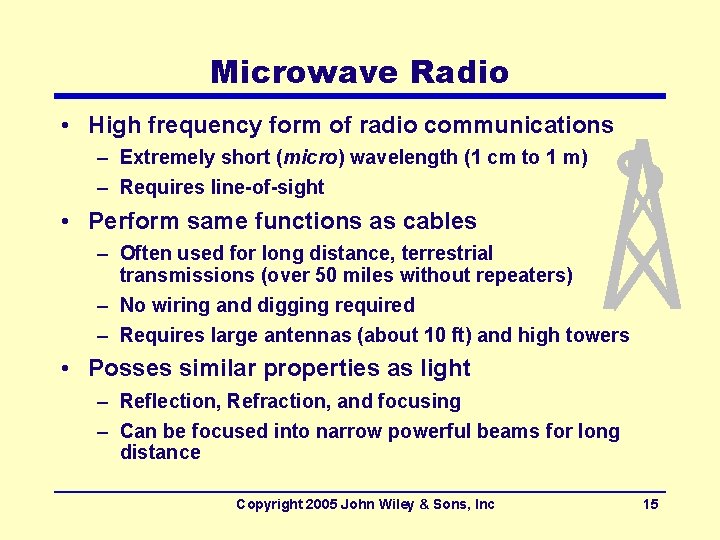 Microwave Radio

• High frequency form of radio communications
 – Extremely short (micro) wavelength (1 cm to 1 m)
 – Requires line-of-sight
• Perform same functions as cables
 – Often used for long distance, terrestrial transmissions (over 50 miles without repeaters)
 – No wiring and digging required
 – Requires large antennas (about 10 ft) and high towers
• Posses similar properties as light
 – Reflection, Refraction, and focusing
 – Can be focused into narrow powerful beams for long distance

Copyright 2005 John Wiley & Sons, Inc 15